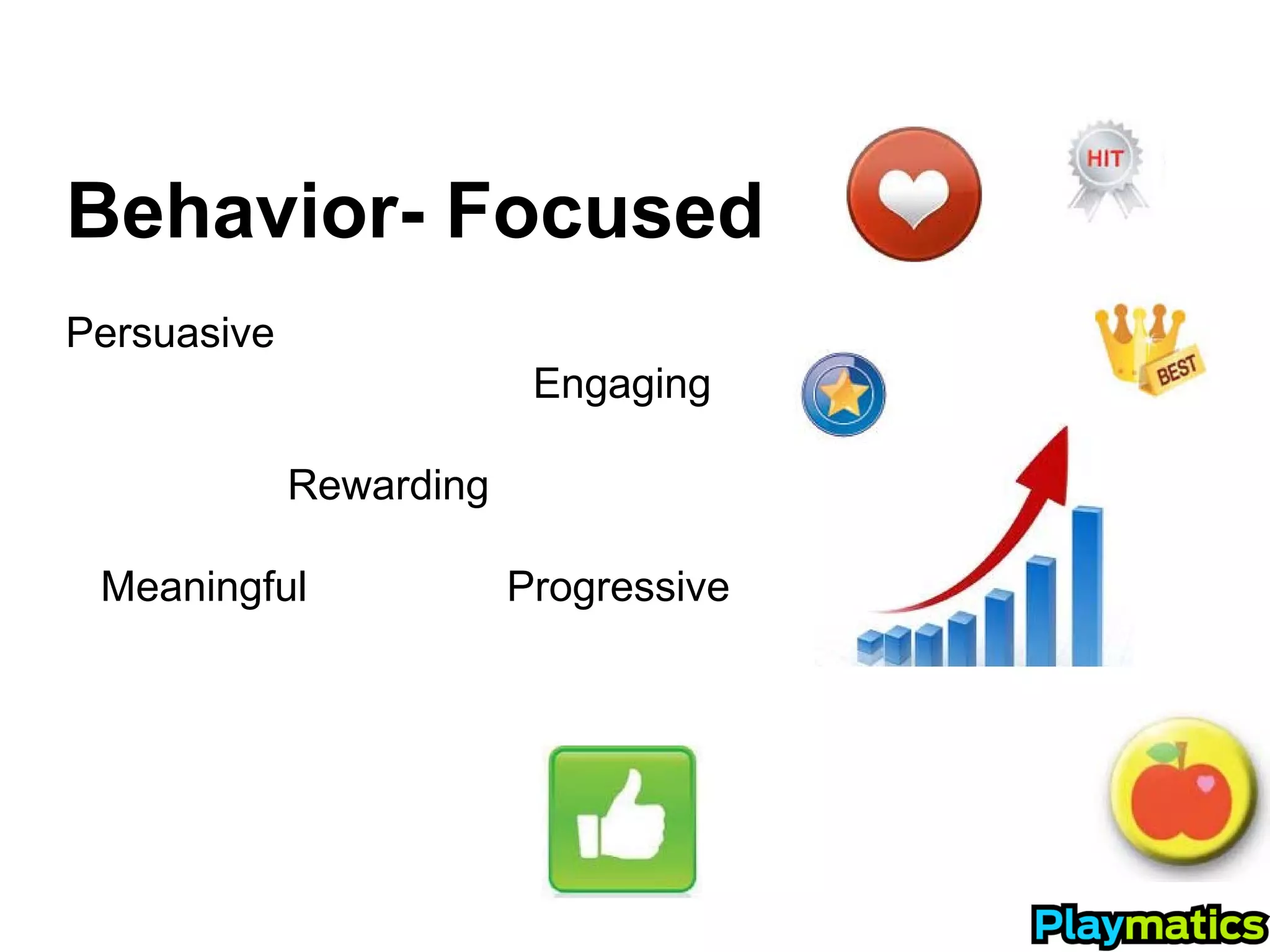 Behavior- Focused

HIT

Persuasive

Engaging

BEST

Rewarding

Meaningful

Progressive

Playmatics